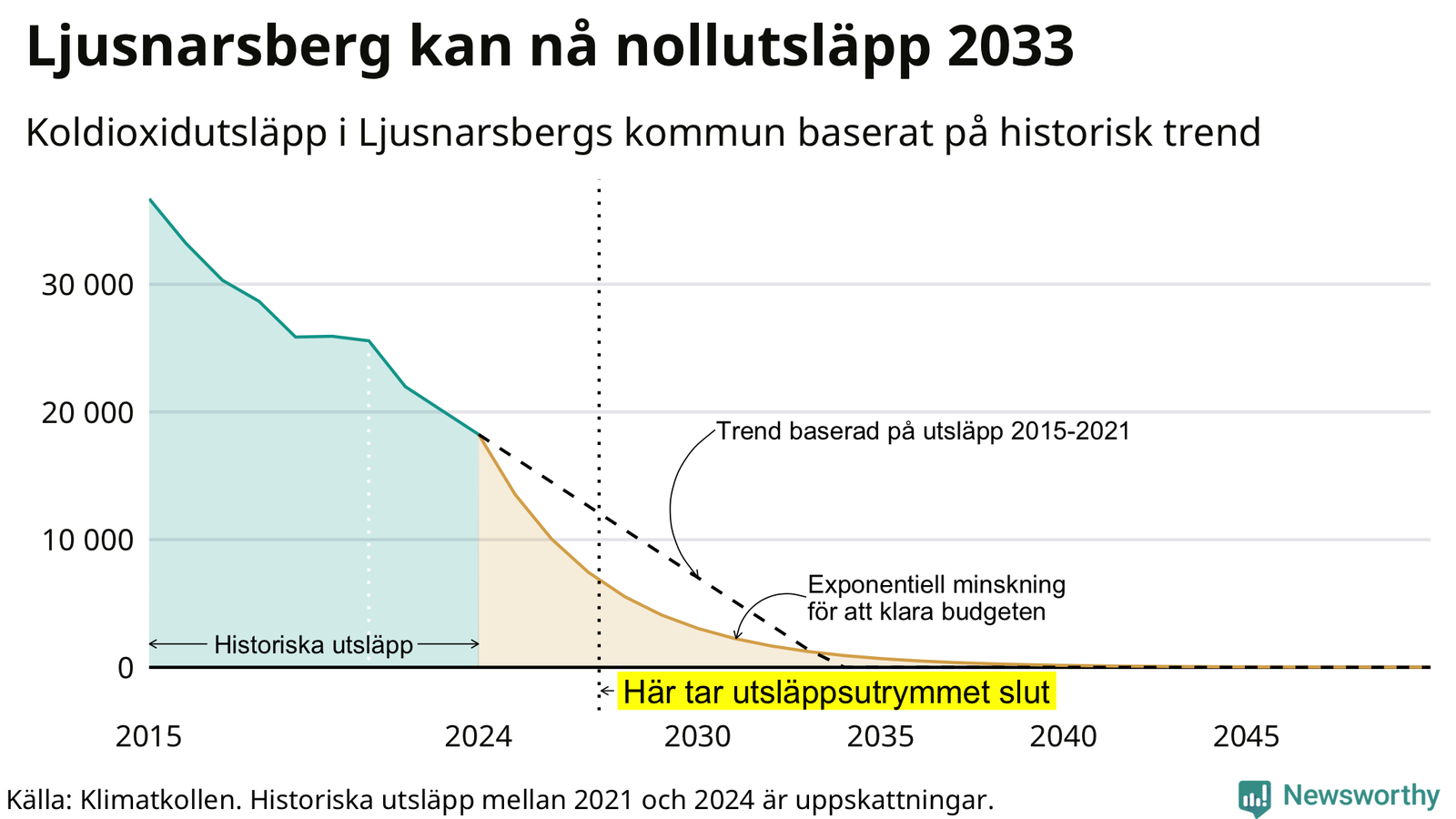 Ljusnarsberg kan nå nollutsläpp 2033

Koldioxidutsläpp i Ljusnarsbergs kommun baserat på historisk trend

30 000
20 000
10 000
0

Trend baserad på utsläpp 2015-2021

Exponentiell minskning för att klara budgeten

Historiska utsläpp

Här tar utsläppsutrymmet slut

2015
2024
2030
2035
2040
2045

Källa: Klimatkollen. Historiska utsläpp mellan 2021 och 2024 är uppskattningar.

Newsworthy